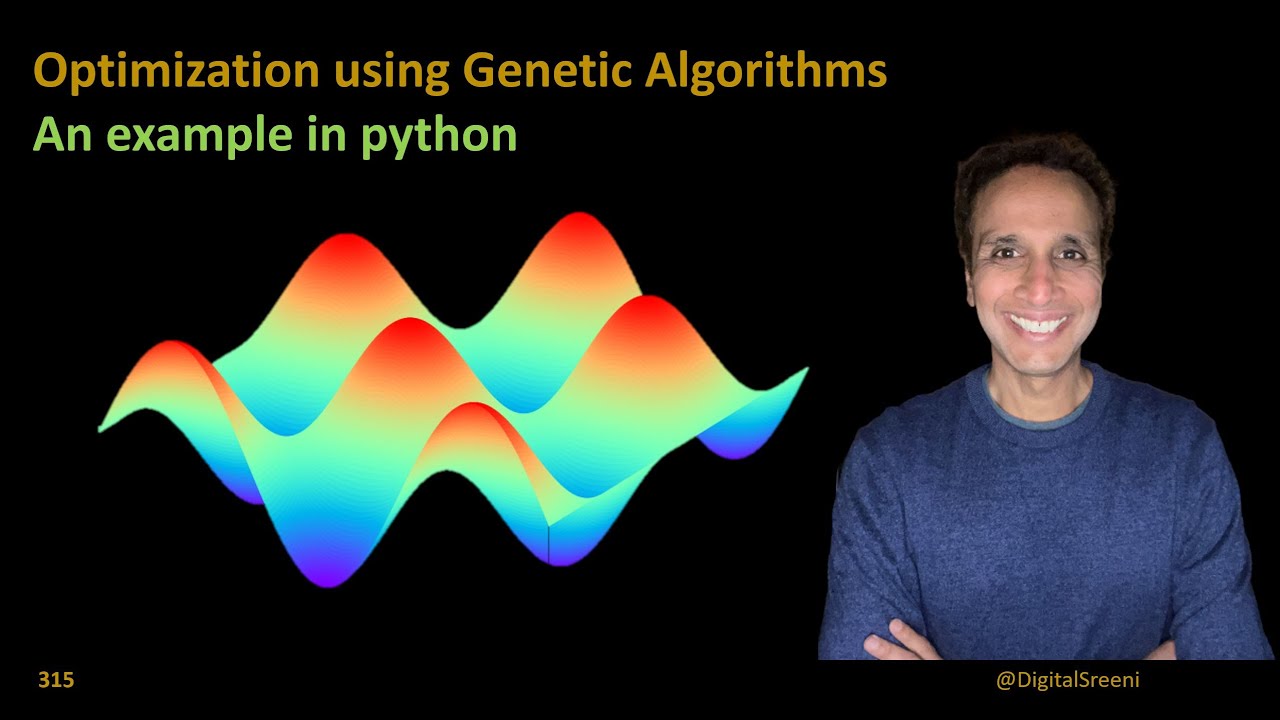 Optimization using Genetic Algorithms
An example in python

315

@DigitalSreeni